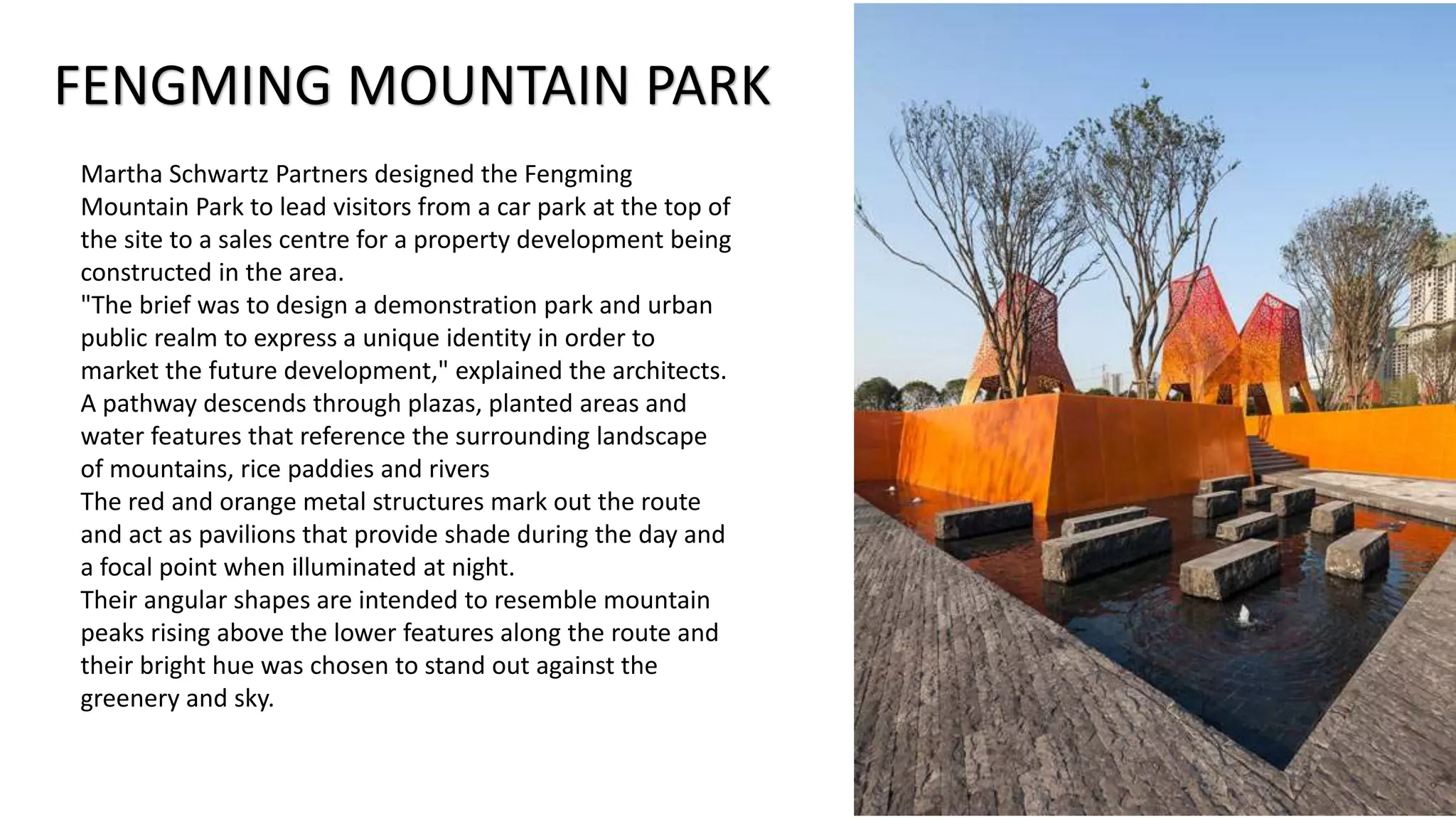 FENGMING MOUNTAIN PARK

Martha Schwartz Partners designed the Fengming Mountain Park to lead visitors from a car park at the top of the site to a sales centre for a property development being constructed in the area.
"The brief was to design a demonstration park and urban public realm to express a unique identity in order to market the future development," explained the architects.
A pathway descends through plazas, planted areas and water features that reference the surrounding landscape of mountains, rice paddies and rivers
The red and orange metal structures mark out the route and act as pavilions that provide shade during the day and a focal point when illuminated at night.
Their angular shapes are intended to resemble mountain peaks rising above the lower features along the route and their bright hue was chosen to stand out against the greenery and sky.